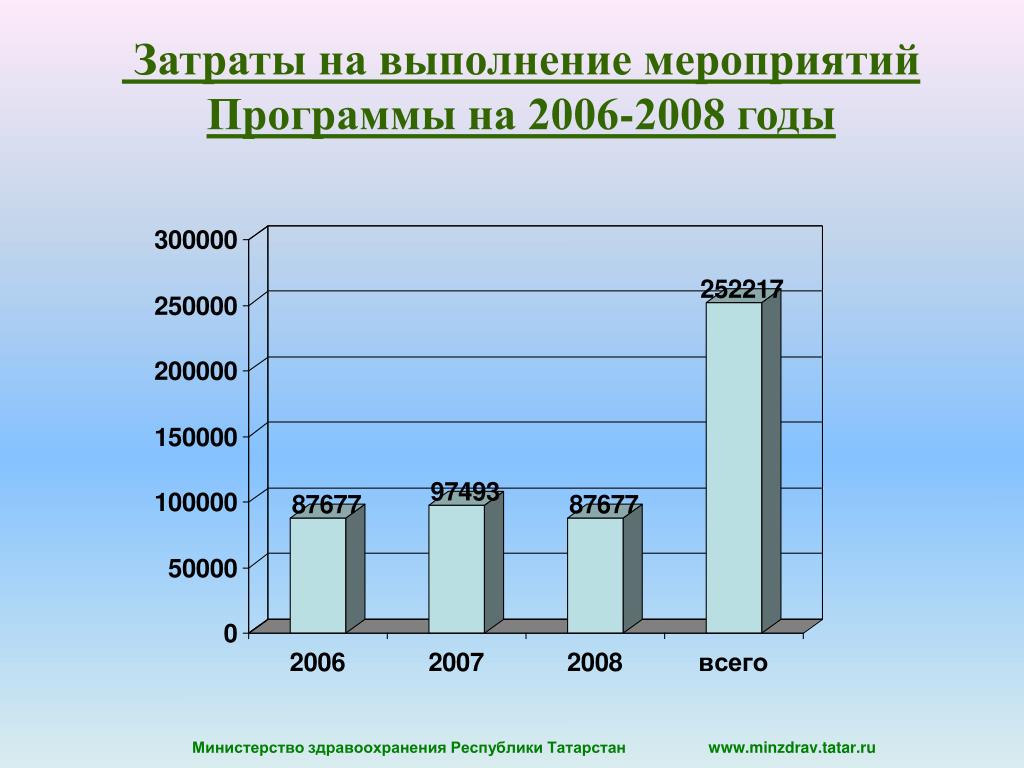 Затраты на выполнение мероприятий Программы на 2006-2008 годы

300000
250000
200000
150000
100000
50000
0

87677
97493
87677
252217

2006
2007
2008
всего

Министерство здравоохранения Республики Татарстан www.minzdrav.tatar.ru